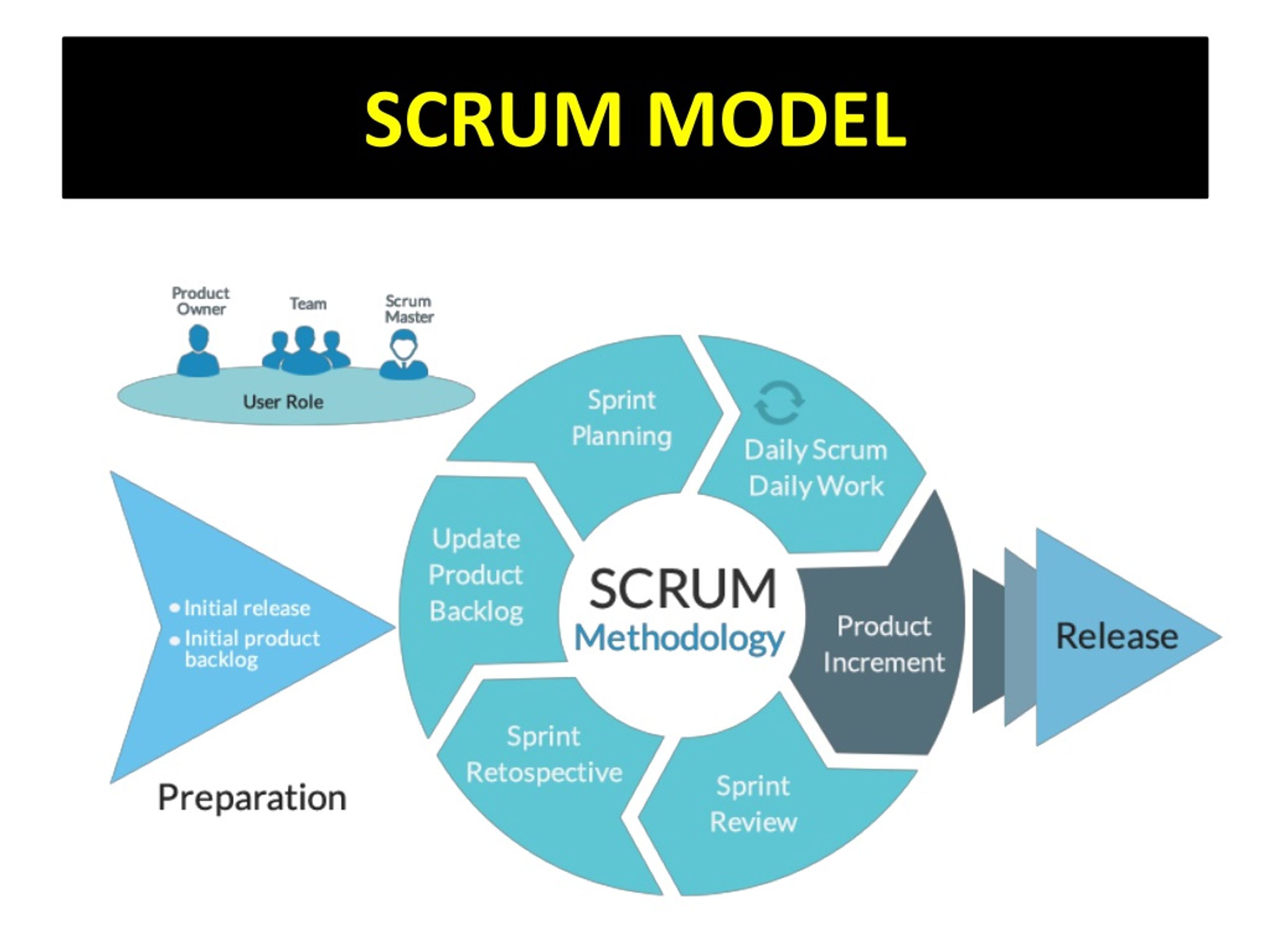 SCRUM MODEL

Product Owner

Team

Scrum Master

User Role

• Initial release
• Initial product backlog

Preparation

Sprint Planning

Daily Scrum Daily Work

Update Product Backlog

SCRUM Methodology

Product Increment

Sprint Retospective

Sprint Review

Release